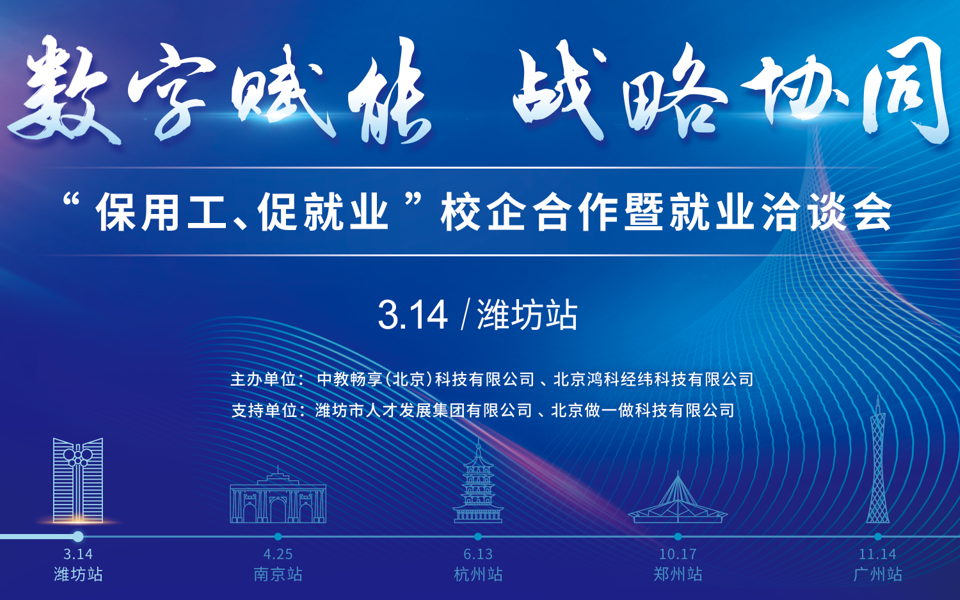 数字赋能 战略协同

“保用工、促就业”校企合作暨就业洽谈会

3.14 /潍坊站

主办单位：中教畅享（北京）科技有限公司、北京鸿科经纬科技有限公司
支持单位：潍坊市人才发展集团有限公司、北京做一做科技有限公司

3.14
潍坊站

4.25
南京站

6.13
杭州站

10.17
郑州站

11.14
广州站